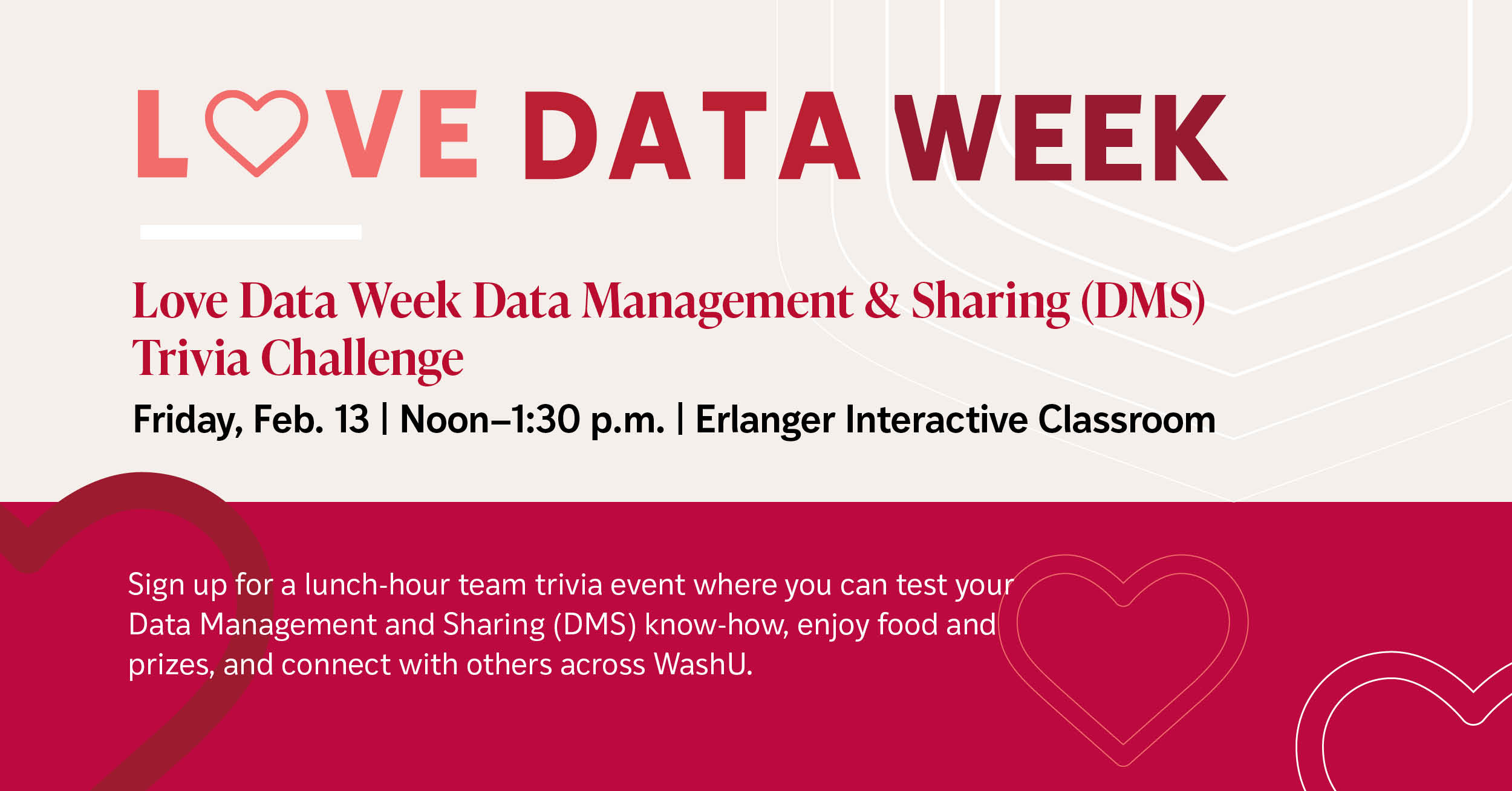 LOVE DATA WEEK

Love Data Week Data Management & Sharing (DMS) Trivia Challenge

Friday, Feb. 13 | Noon–1:30 p.m. | Erlanger Interactive Classroom

Sign up for a lunch-hour team trivia event where you can test your Data Management and Sharing (DMS) know-how, enjoy food and prizes, and connect with others across WashU.